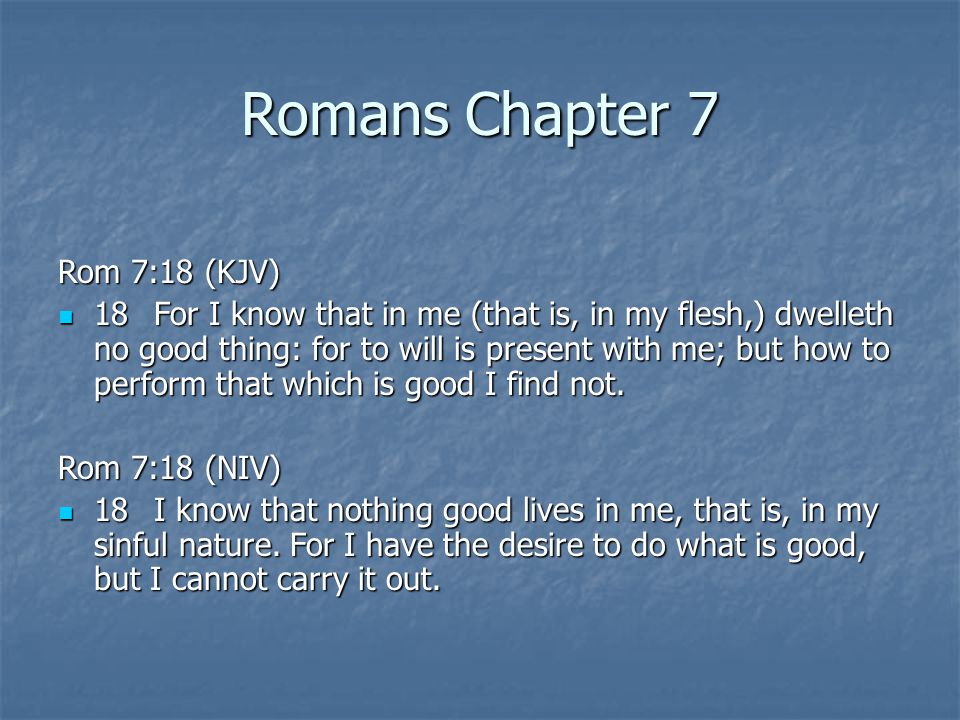 Romans Chapter 7

Rom 7:18 (KJV)

18 For I know that in me (that is, in my flesh,) dwelleth no good thing: for to will is present with me; but how to perform that which is good I find not.

Rom 7:18 (NIV)

18 I know that nothing good lives in me, that is, in my sinful nature. For I have the desire to do what is good, but I cannot carry it out.